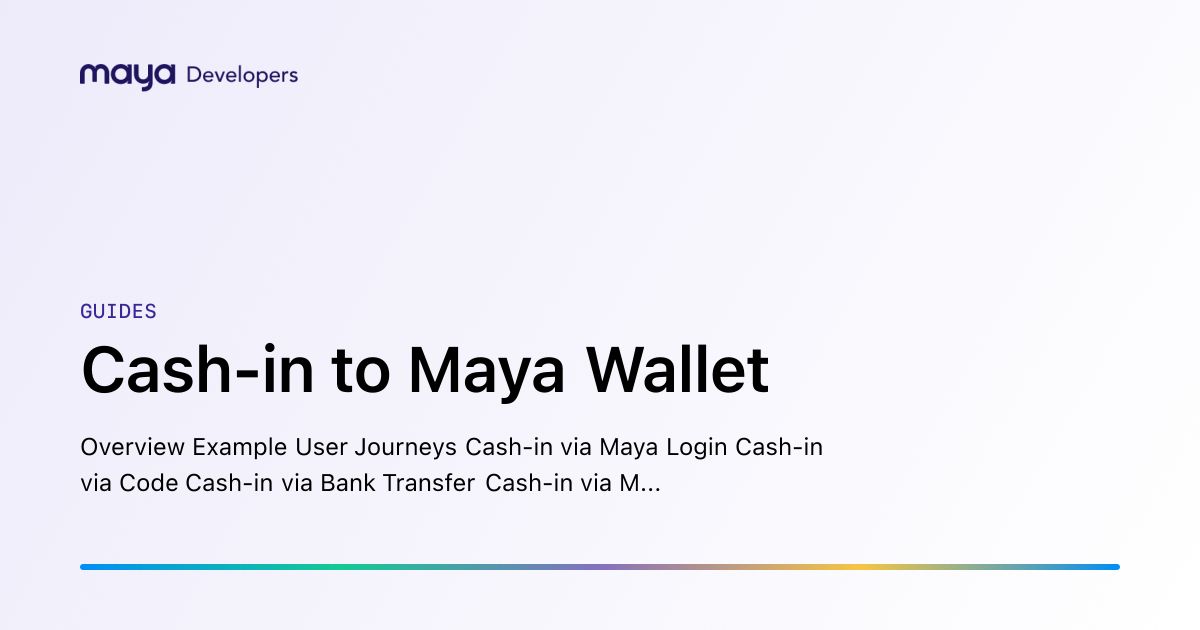 maya Developers

GUIDES

Cash-in to Maya Wallet

Overview Example User Journeys Cash-in via Maya Login Cash-in via Code Cash-in via Bank Transfer Cash-in via M...